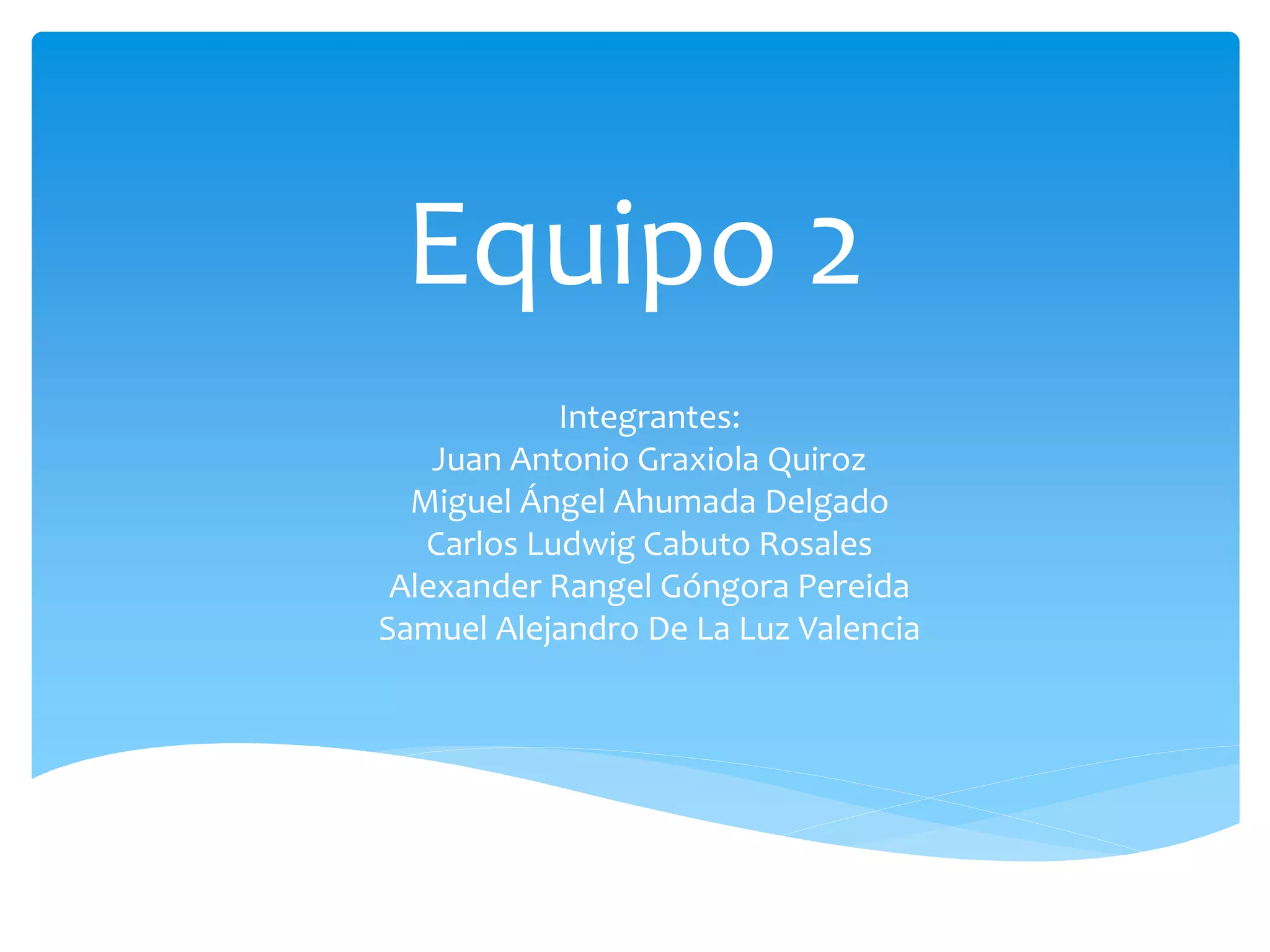 Equipo 2

Integrantes:
Juan Antonio Graxiola Quiroz
Miguel Ángel Ahumada Delgado
Carlos Ludwig Cabuto Rosales
Alexander Rangel Góngora Pereida
Samuel Alejandro De La Luz Valencia